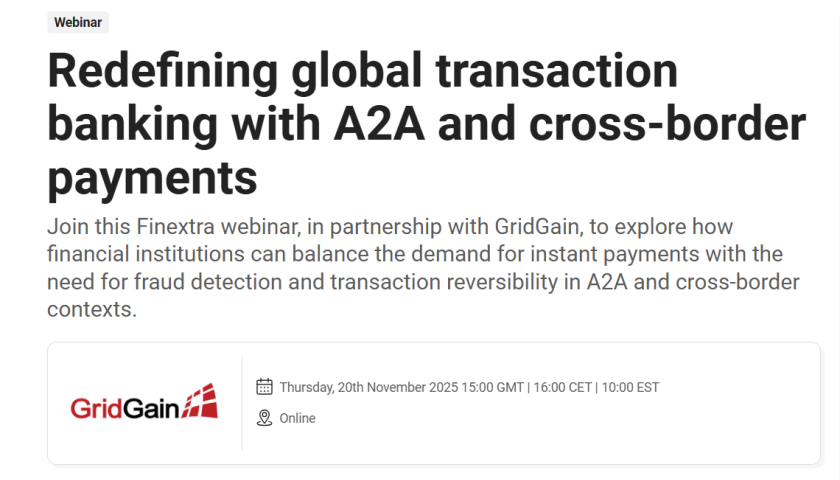 Webinar

Redefining global transaction banking with A2A and cross-border payments

Join this Finextra webinar, in partnership with GridGain, to explore how financial institutions can balance the demand for instant payments with the need for fraud detection and transaction reversibility in A2A and cross-border contexts.

GridGain

Thursday, 20th November 2025 15:00 GMT | 16:00 CET | 10:00 EST

Online